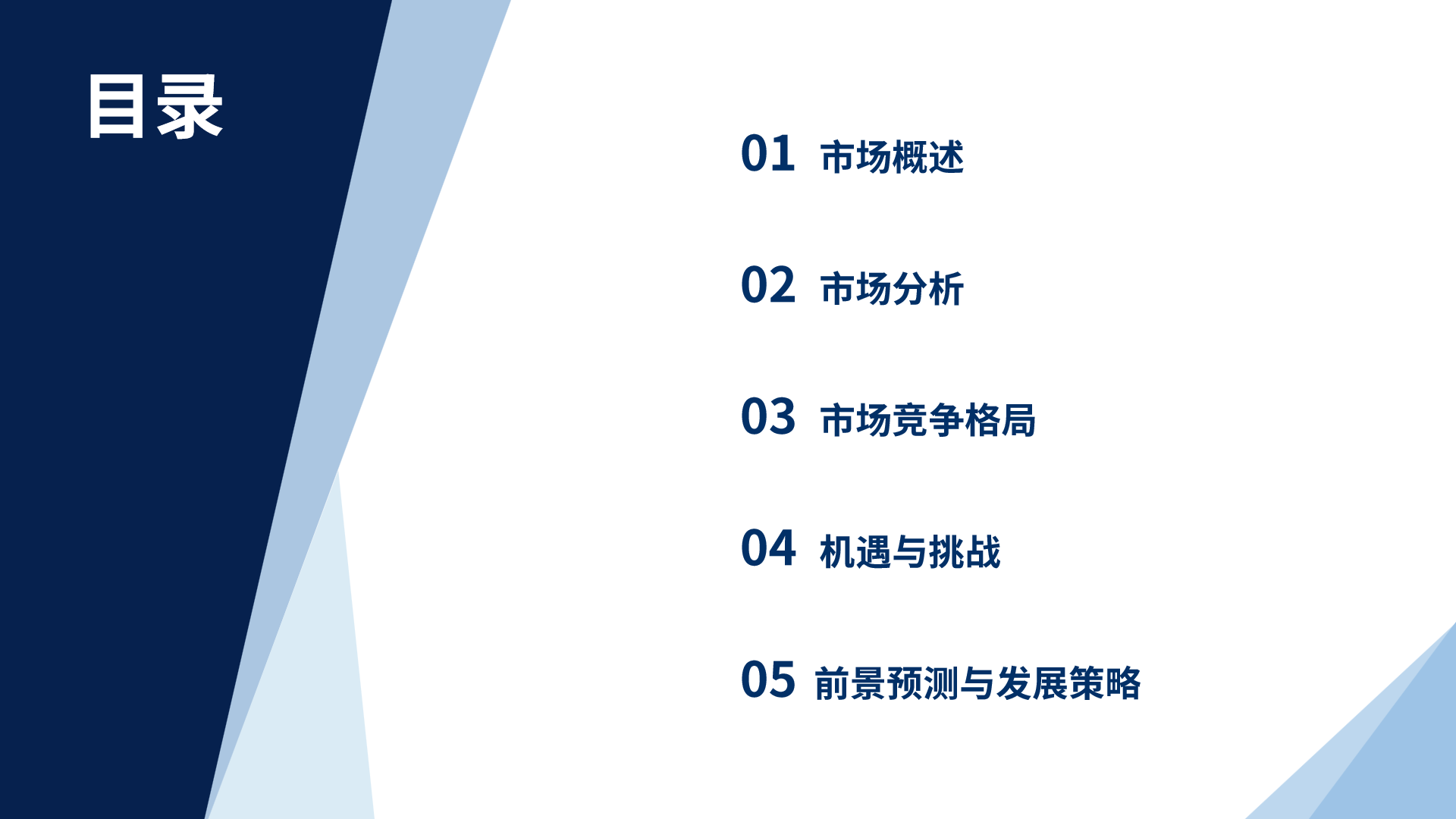 目录

01 市场概述

02 市场分析

03 市场竞争格局

04 机遇与挑战

05 前景预测与发展策略